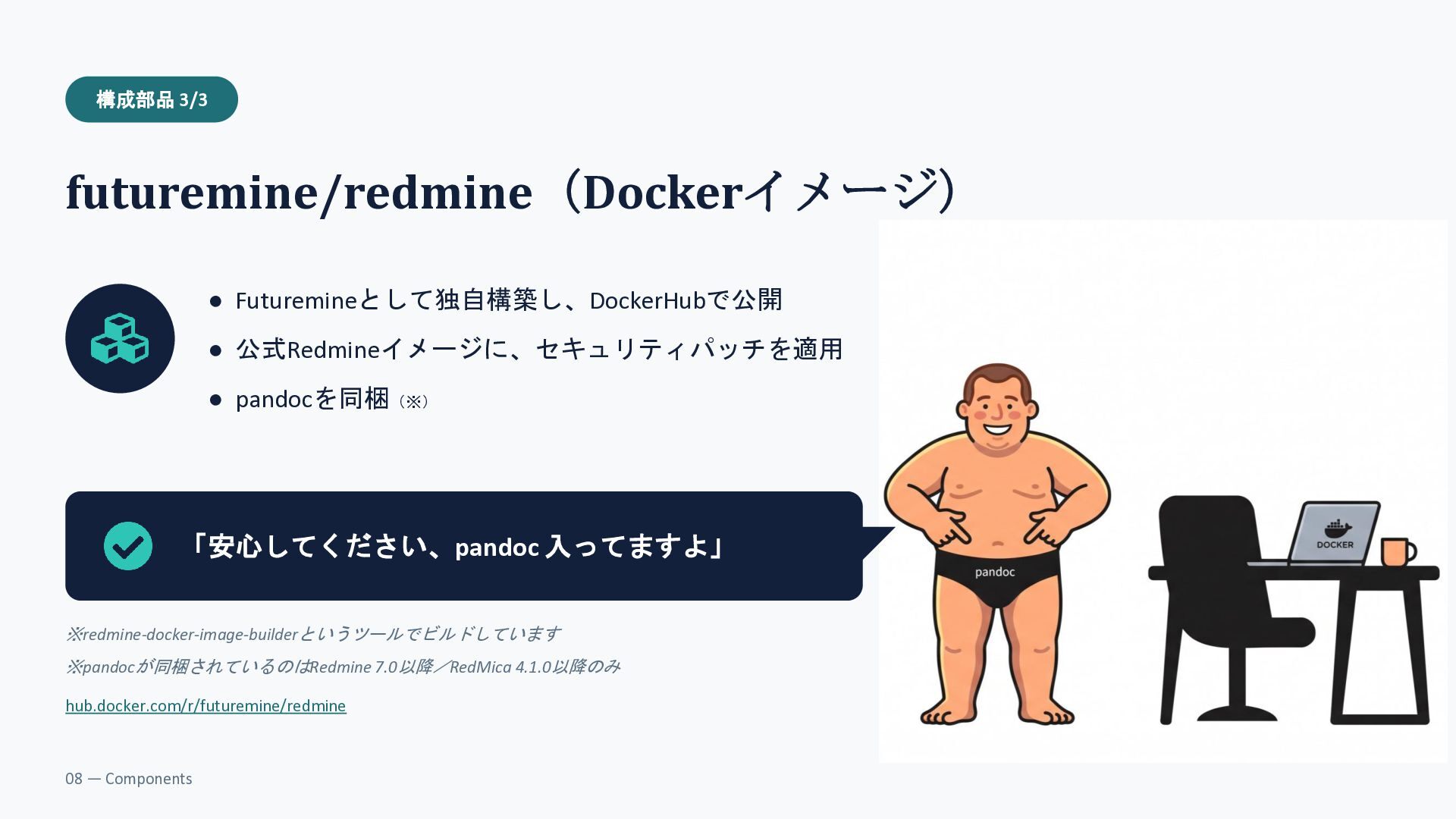 構成部品 3/3

futuremine/redmine（Dockerイメージ）

• Futuremineとして独自構築し、DockerHubで公開
• 公式Redmineイメージに、セキュリティパッチを適用
• pandocを同梱（※）

「安心してください、pandoc入ってますよ」

※redmine-docker-image-builderというツールでビルドしています
※pandocが同梱されているのはRedmine 7.0以降／RedMica 4.1.0以降のみ

hub.docker.com/r/futuremine/redmine

pandoc

DOCKER

08 — Components